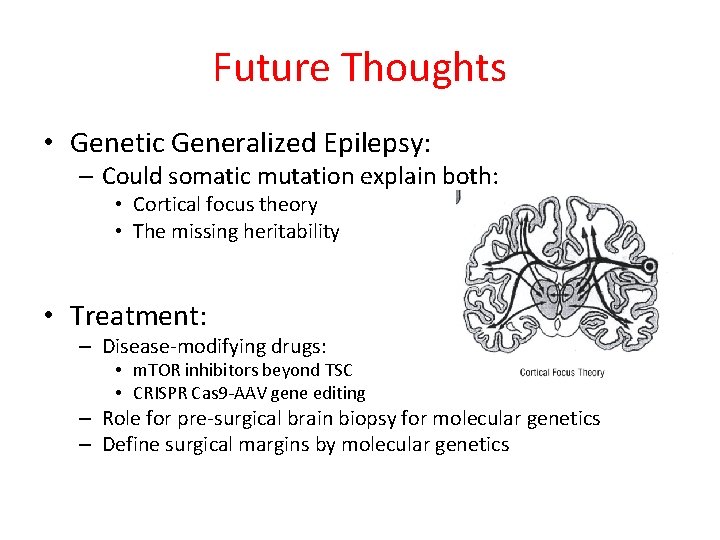 Future Thoughts

• Genetic Generalized Epilepsy:
– Could somatic mutation explain both:
• Cortical focus theory
• The missing heritability

• Treatment:
– Disease-modifying drugs:
• mTOR inhibitors beyond TSC
• CRISPR Cas9-AAV gene editing
– Role for pre-surgical brain biopsy for molecular genetics
– Define surgical margins by molecular genetics

Cortical Focus Theory